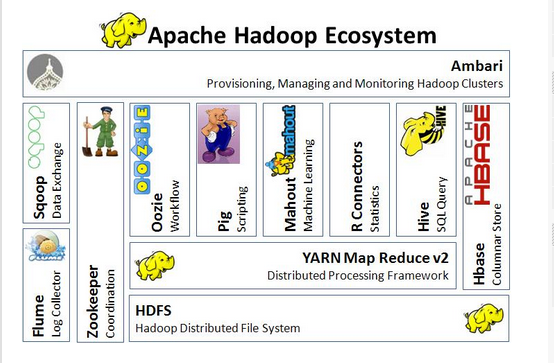 Apache Hadoop Ecosystem

Ambari
Provisioning, Managing and Monitoring Hadoop Clusters

sqoop
Sqoop
Data Exchange

flume
Flume
Log Collector

Zookeeper
Coordination

OOZIE
Oozie
Workflow

Pig
Scripting

mahout
Mahout
Machine Learning

R Connectors
Statistics

HIVE
Hive
SQL Query

APACHE HBASE
Hbase
Columnar Store

YARN Map Reduce v2
Distributed Processing Framework

HDFS
Hadoop Distributed File System